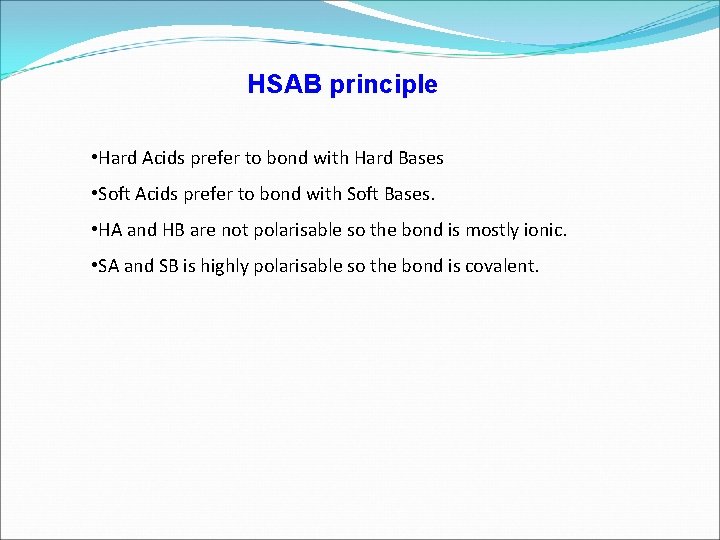 HSAB principle

•Hard Acids prefer to bond with Hard Bases

•Soft Acids prefer to bond with Soft Bases.

•HA and HB are not polarisable so the bond is mostly ionic.

•SA and SB is highly polarisable so the bond is covalent.